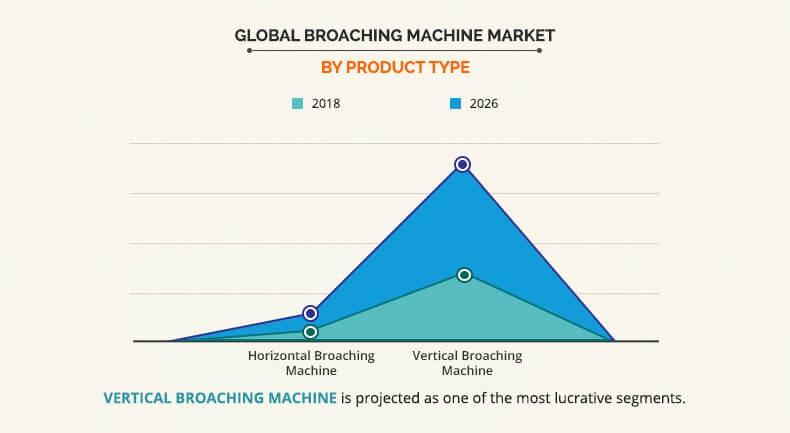 GLOBAL BROACHING MACHINE MARKET

BY PRODUCT TYPE

2018

2026

Horizontal Broaching Machine

Vertical Broaching Machine

VERTICAL BROACHING MACHINE is projected as one of the most lucrative segments.